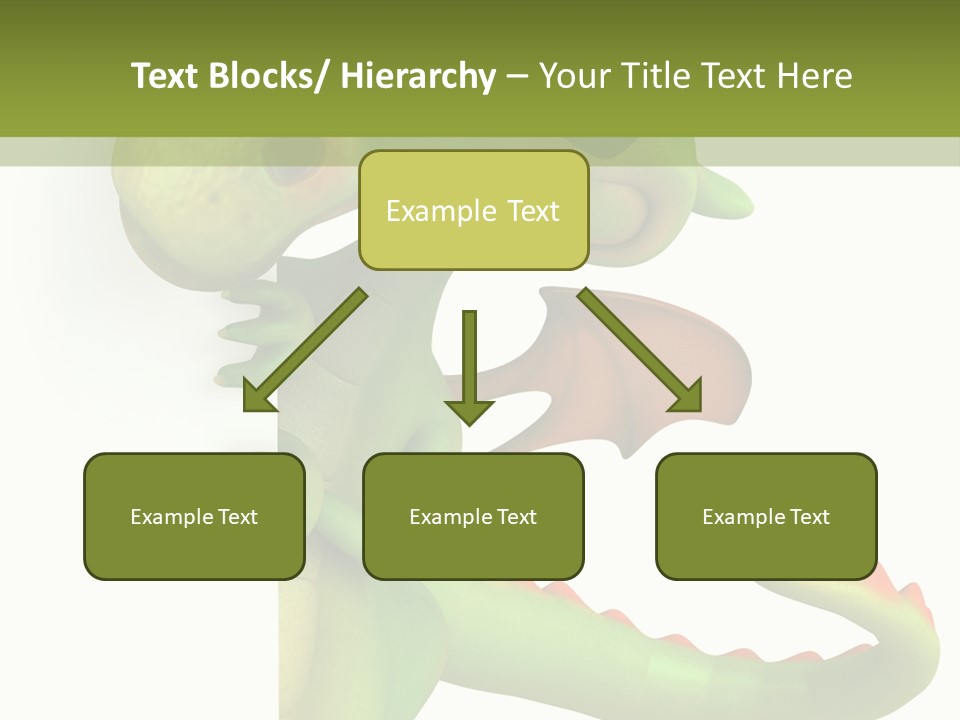 Text Blocks/ Hierarchy – Your Title Text Here

Example Text

Example Text

Example Text

Example Text